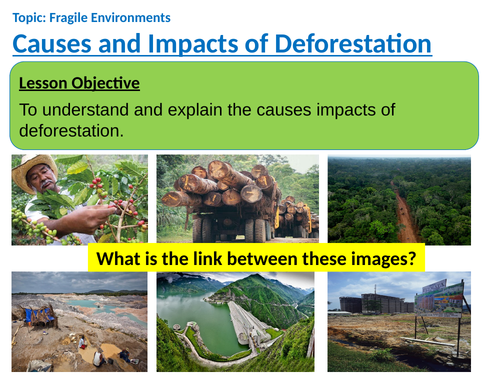 Topic: Fragile Environments

Causes and Impacts of Deforestation

Lesson Objective

To understand and explain the causes impacts of deforestation.

What is the link between these images?